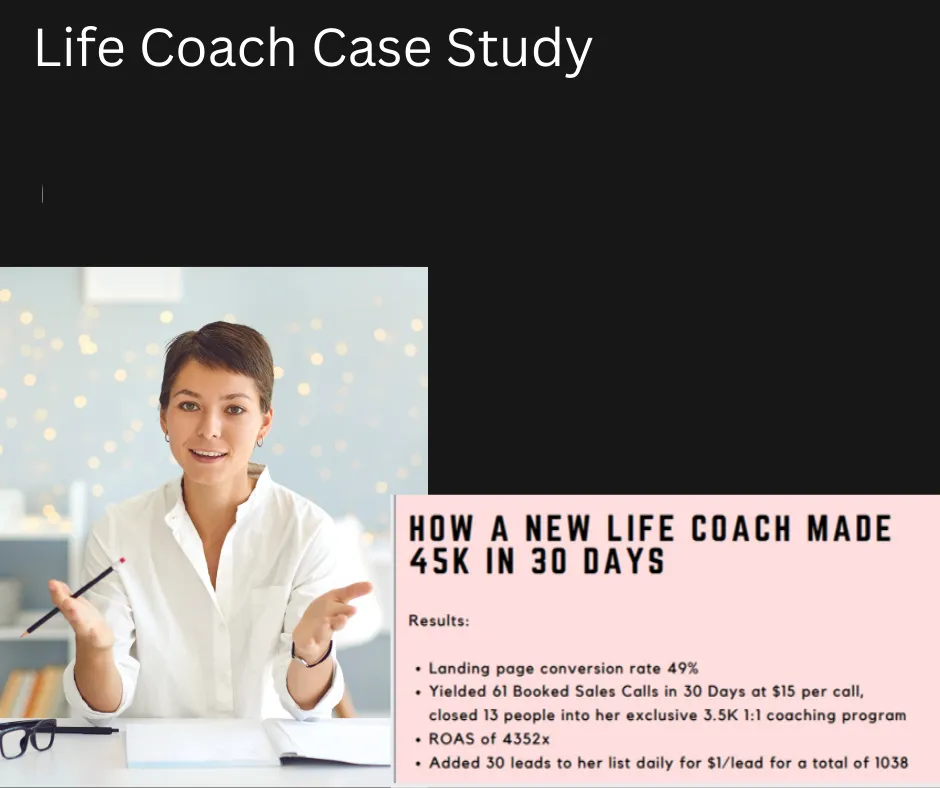 Life Coach Case Study

HOW A NEW LIFE COACH MADE 45K IN 30 DAYS

Results:

• Landing page conversion rate 49%
• Yielded 61 Booked Sales Calls in 30 Days at $15 per call, closed 13 people into her exclusive 3.5K 1:1 coaching program
• ROAS of 4352x
• Added 30 leads to her list daily for $1/lead for a total of 1038